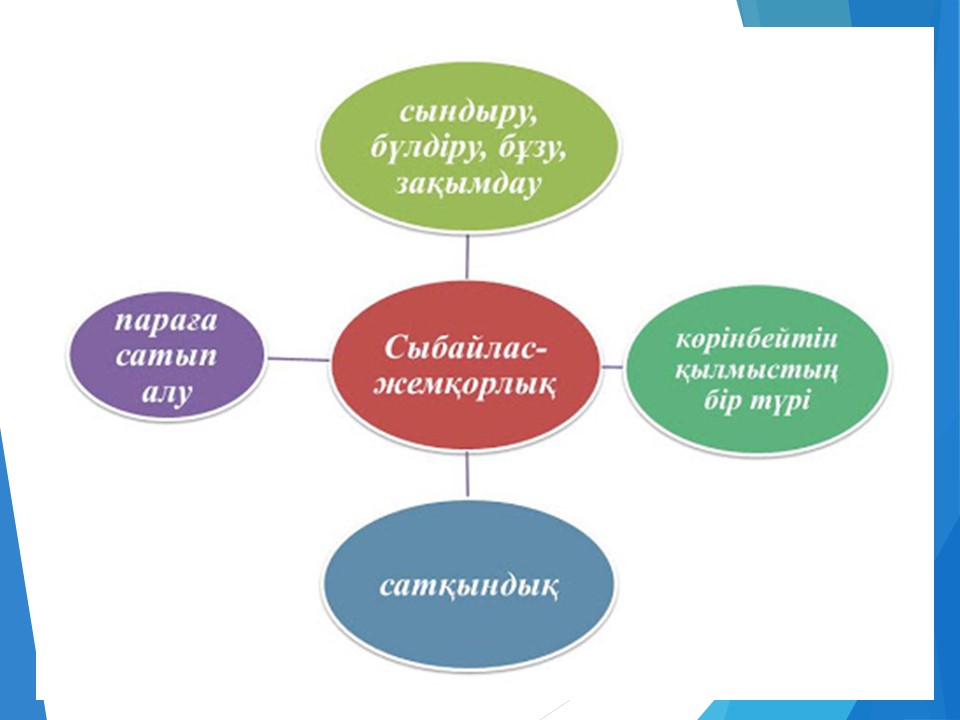 сындыру, бүлдіру, бұзу, зақымдау

параға сатып алу

Сыбайлас-жемқорлық

көрінбейтін қылмыстың бір түрі

сатқындық